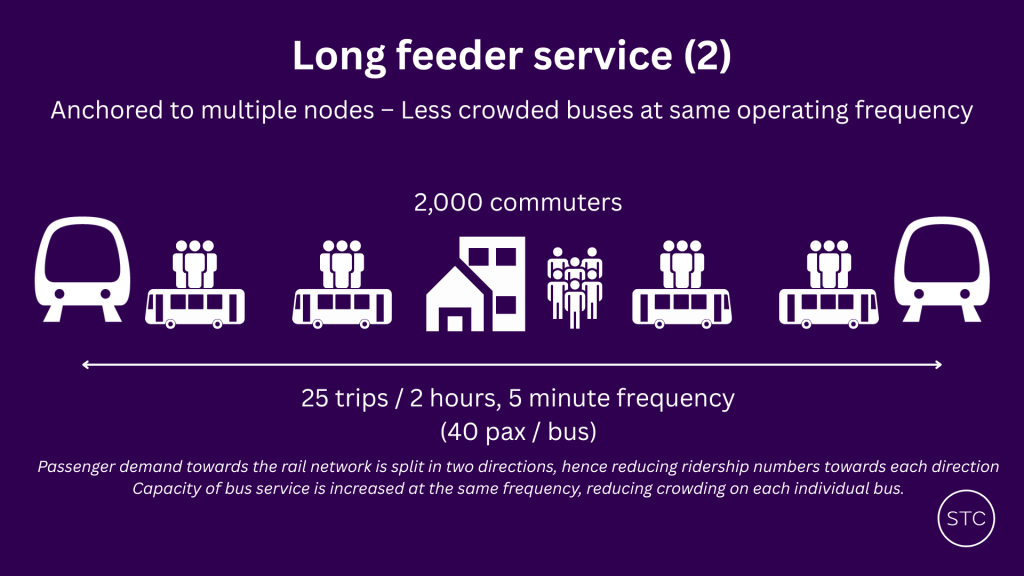 Long feeder service (2)

Anchored to multiple nodes – Less crowded buses at same operating frequency

2,000 commuters

25 trips / 2 hours, 5 minute frequency
(40 pax / bus)

Passenger demand towards the rail network is split in two directions, hence reducing ridership numbers towards each direction
Capacity of bus service is increased at the same frequency, reducing crowding on each individual bus.

STC